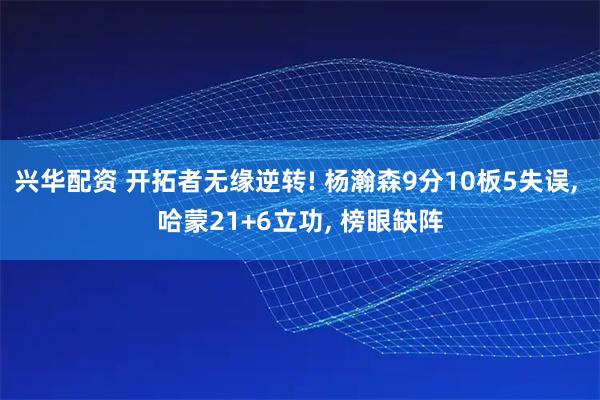 兴华配资 开拓者无缘逆转! 杨瀚森9分10板5失误, 哈蒙21+6立功, 榜眼缺阵